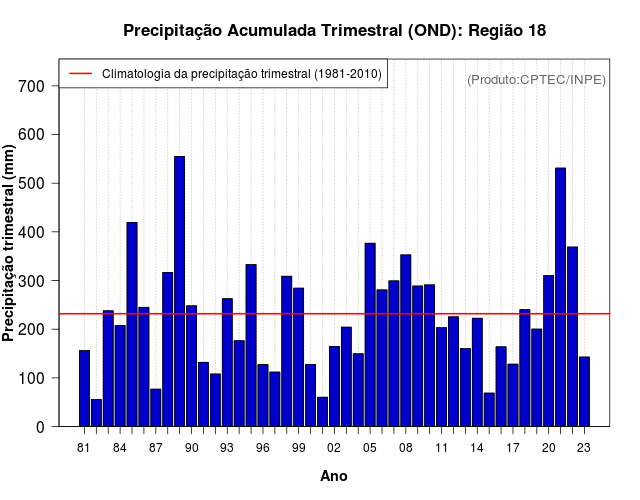 Precipitação Acumulada Trimestral (OND): Região 18

Climatologia da precipitação trimestral (1981-2010)

(Produto:CPTEC/INPE)

Precipitação trimestral (mm)

700
600
500
400
300
200
100
0

81 84 87 90 93 96 99 02 05 08 11 14 17 20 23

Ano